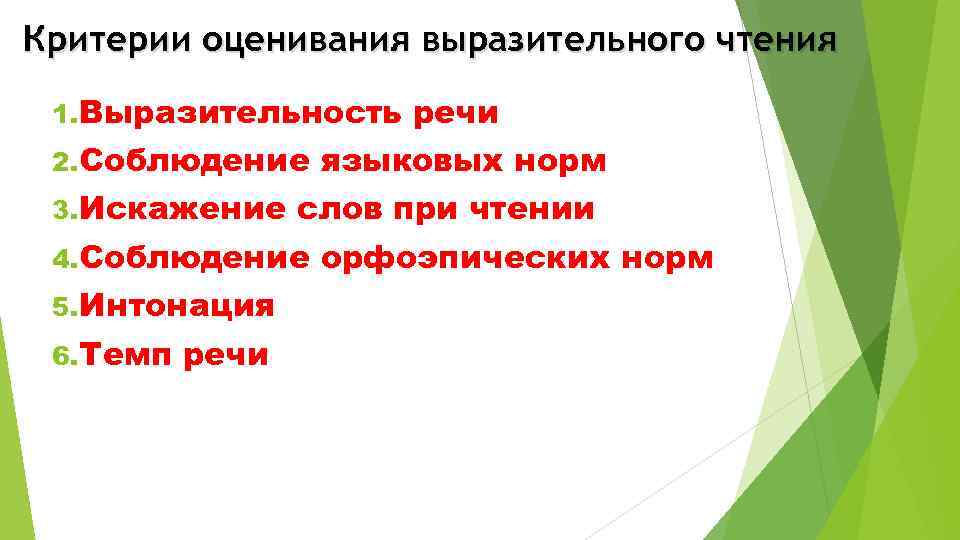 Критерии оценивания выразительного чтения

1. Выразительность речи
2. Соблюдение языковых норм
3. Искажение слов при чтении
4. Соблюдение орфоэпических норм
5. Интонация
6. Темп речи